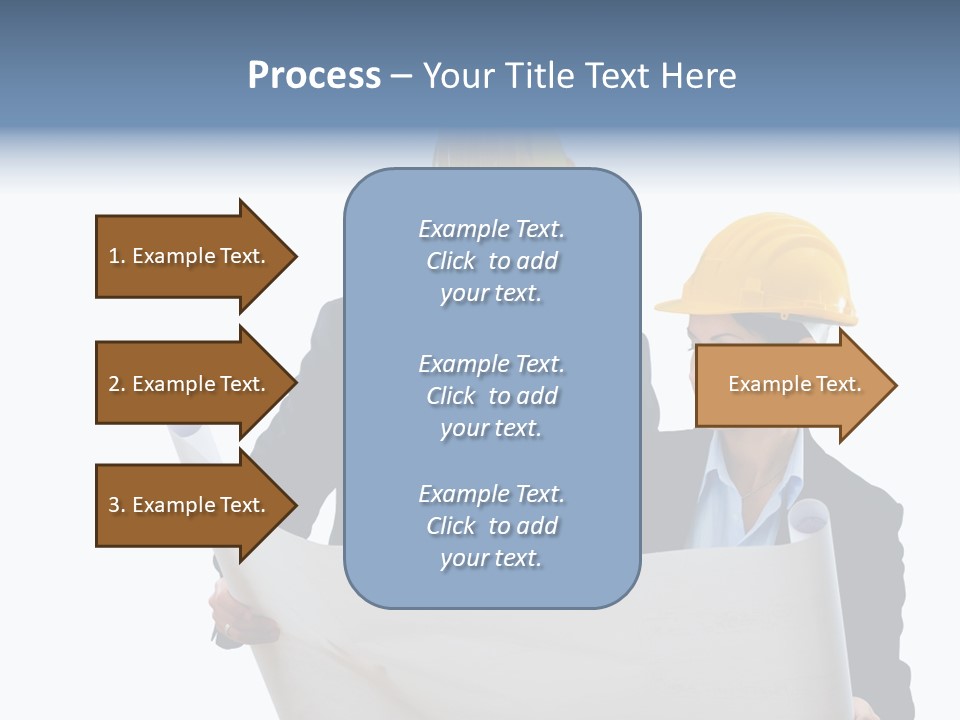 Process – Your Title Text Here

1. Example Text.

2. Example Text.

3. Example Text.

Example Text. Click to add your text.

Example Text. Click to add your text.

Example Text. Click to add your text.

Example Text.